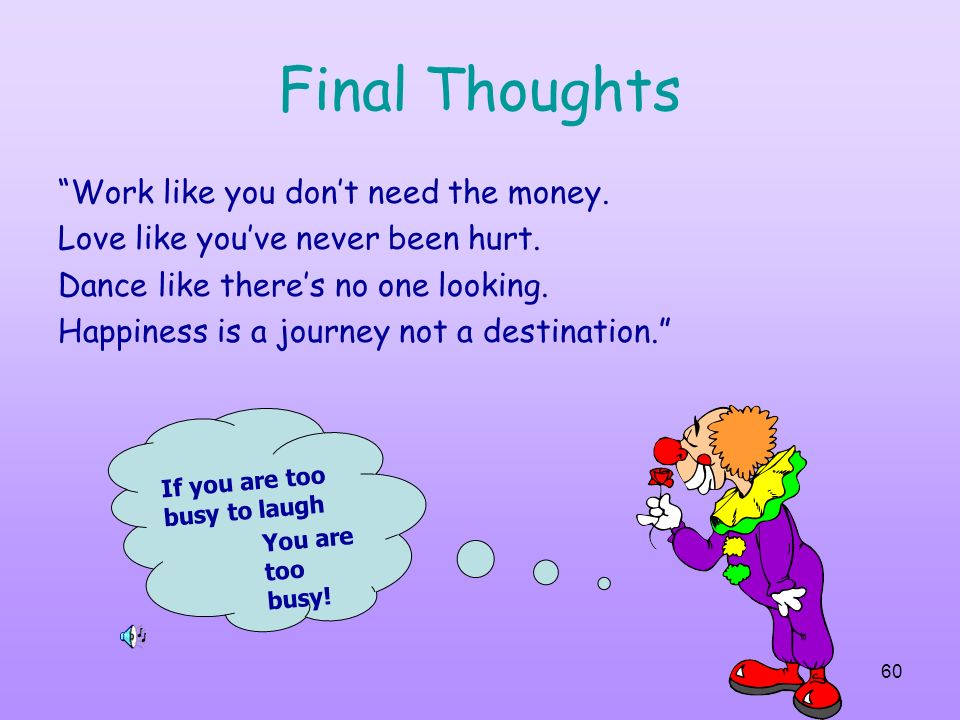 Final Thoughts

“Work like you don’t need the money.
Love like you’ve never been hurt.
Dance like there’s no one looking.
Happiness is a journey not a destination.”

If you are too busy to laugh
You are too busy!

60